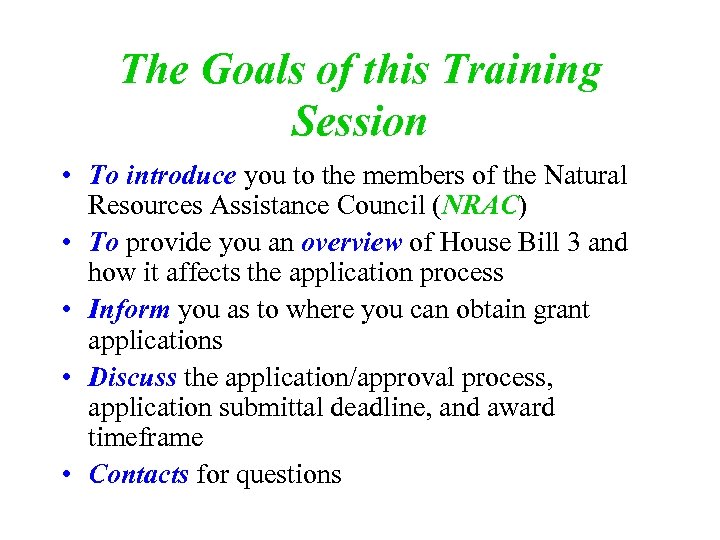 The Goals of this Training Session

• To introduce you to the members of the Natural Resources Assistance Council (NRAC)
• To provide you an overview of House Bill 3 and how it affects the application process
• Inform you as to where you can obtain grant applications
• Discuss the application/approval process, application submittal deadline, and award timeframe
• Contacts for questions